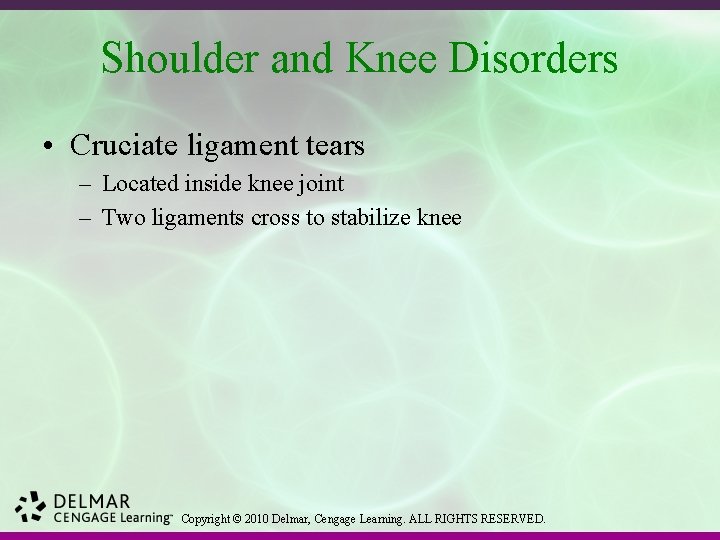 Shoulder and Knee Disorders

• Cruciate ligament tears
– Located inside knee joint
– Two ligaments cross to stabilize knee

DELMAR
CENGAGE Learning™ Copyright © 2010 Delmar, Cengage Learning. ALL RIGHTS RESERVED.